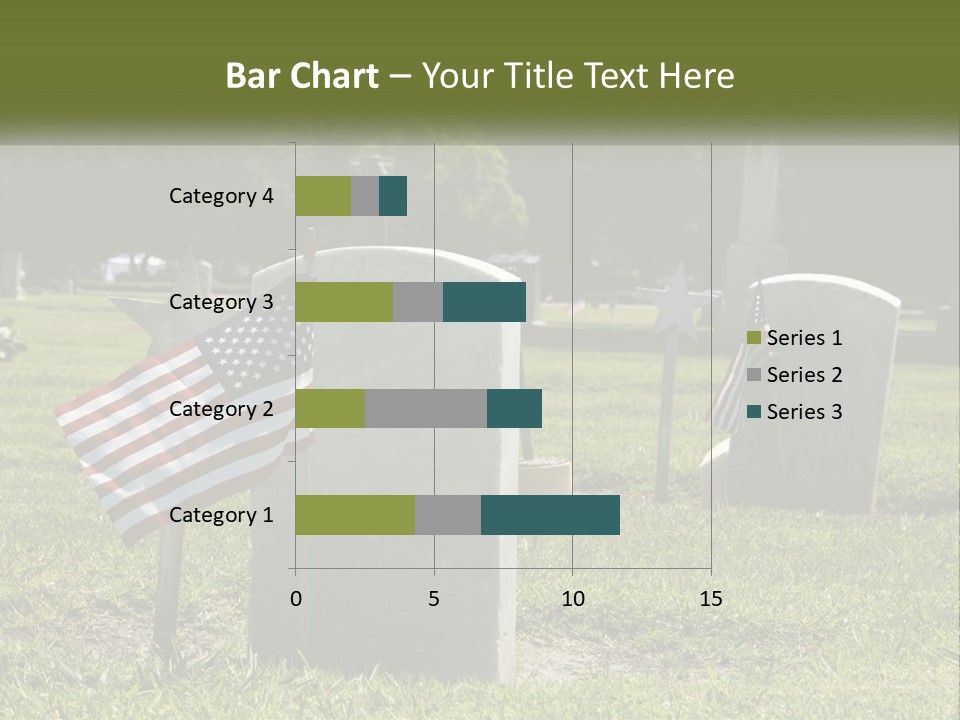 Bar Chart – Your Title Text Here

Category 4
Category 3
Category 2
Category 1

0
5
10
15

Series 1
Series 2
Series 3